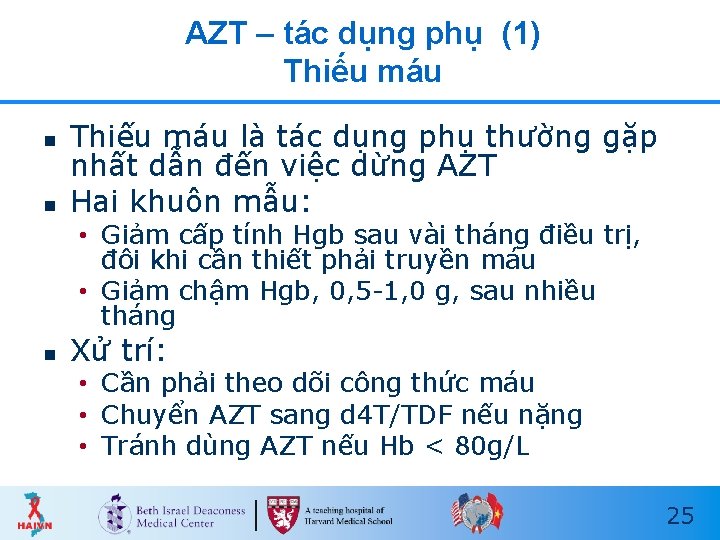 AZT – tác dụng phụ (1)
Thiếu máu

- Thiếu máu là tác dụng phụ thường gặp nhất dẫn đến việc dừng AZT
- Hai khuôn mẫu:
  - Giảm cấp tính Hgb sau vài tháng điều trị, đôi khi cần thiết phải truyền máu
  - Giảm chậm Hgb, 0,5-1,0 g, sau nhiều tháng
- Xử trí:
  - Cần phải theo dõi công thức máu
  - Chuyển AZT sang d4T/TDF nếu nặng
  - Tránh dùng AZT nếu Hb < 80g/L

HAIVN
Beth Israel Deaconess Medical Center
A teaching hospital of Harvard Medical School
25